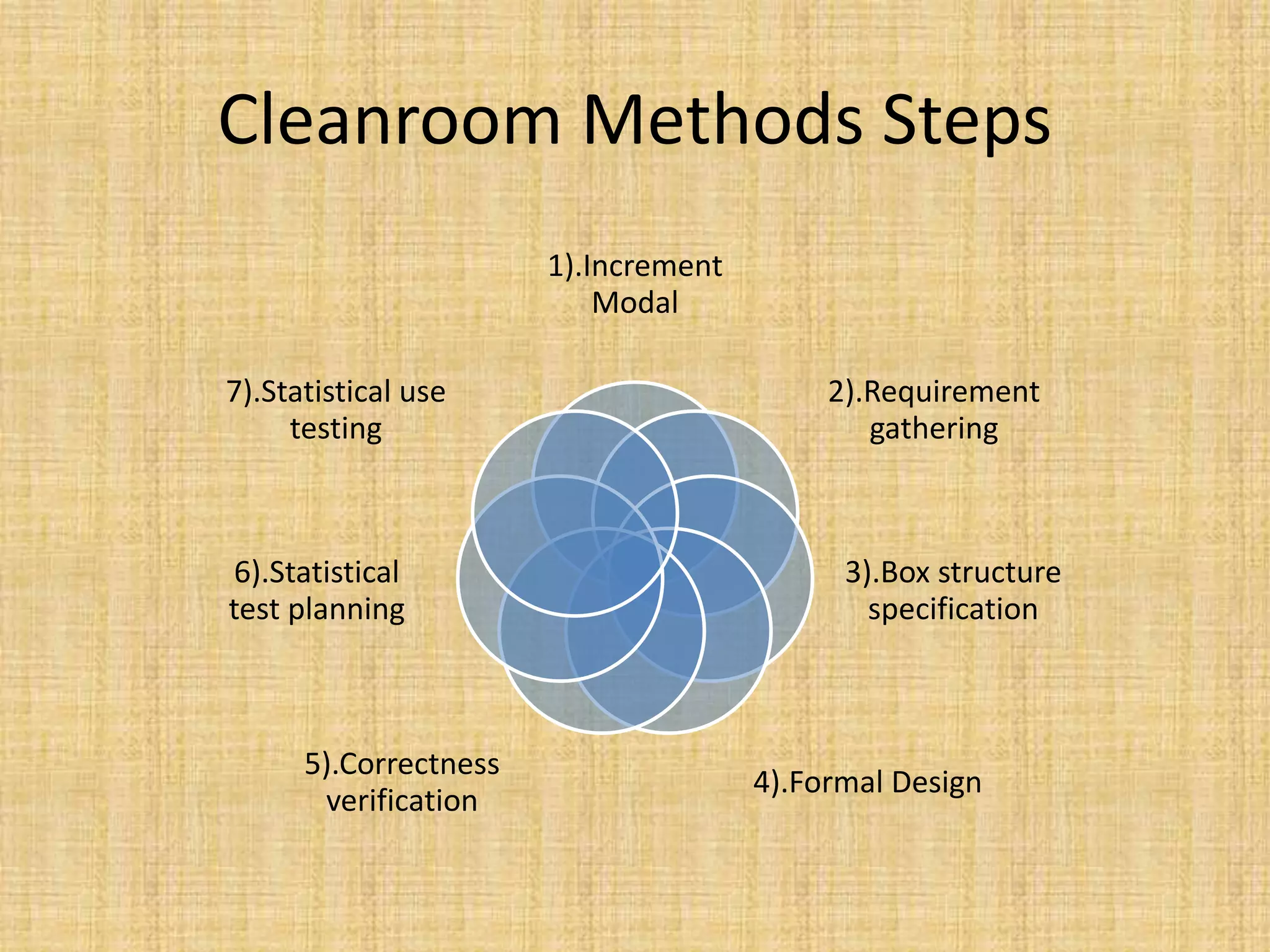 Cleanroom Methods Steps

1).Increment Modal

2).Requirement gathering

3).Box structure specification

4).Formal Design

5).Correctness verification

6).Statistical test planning

7).Statistical use testing